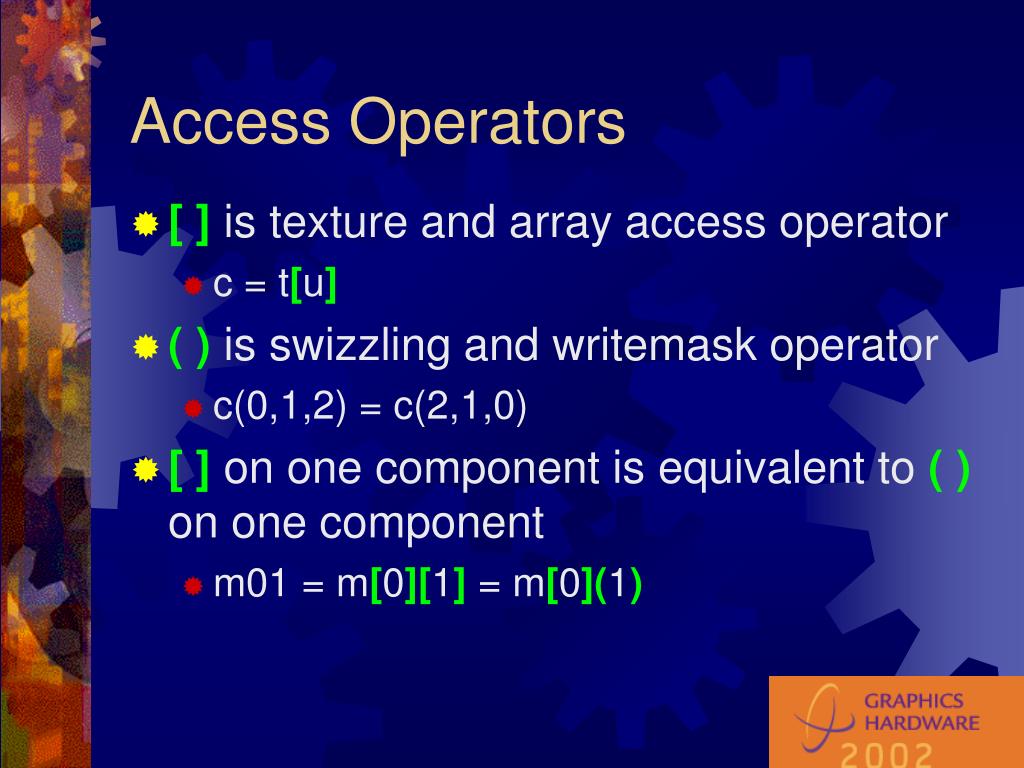 Access Operators

[ ] is texture and array access operator

c = t[u]

( ) is swizzling and writemask operator

c(0,1,2) = c(2,1,0)

[ ] on one component is equivalent to ( ) on one component

m01 = m[0][1] = m[0](1)

GRAPHICS HARDWARE 2002